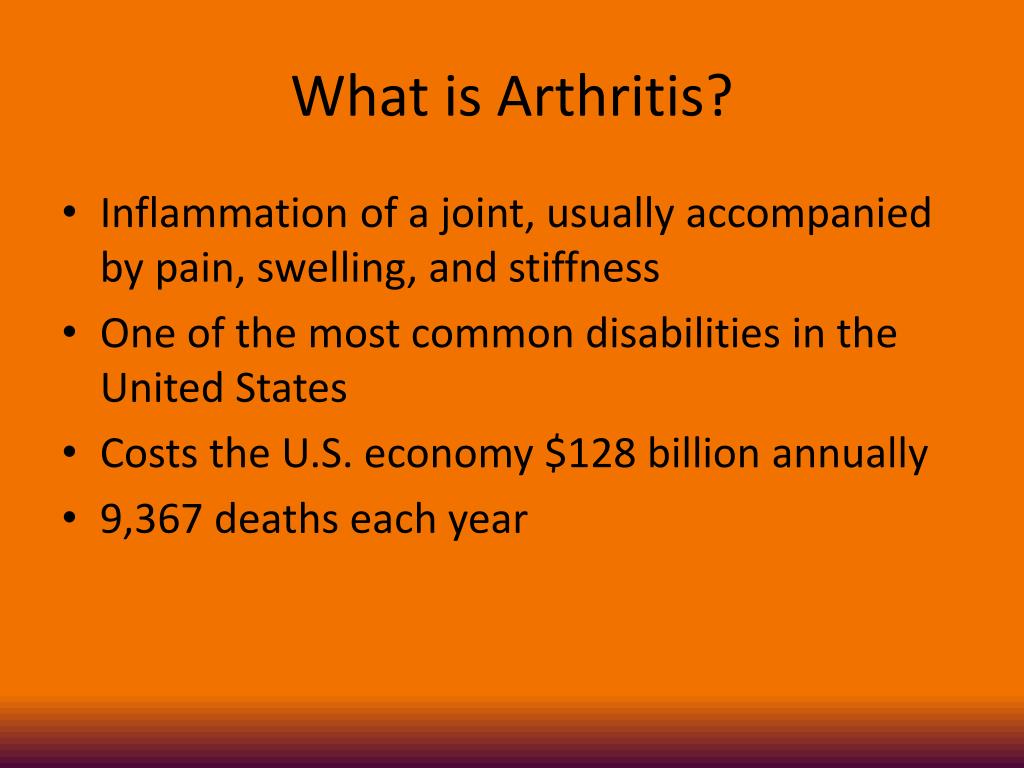 What is Arthritis?

• Inflammation of a joint, usually accompanied by pain, swelling, and stiffness
• One of the most common disabilities in the United States
• Costs the U.S. economy \$128 billion annually
• 9,367 deaths each year